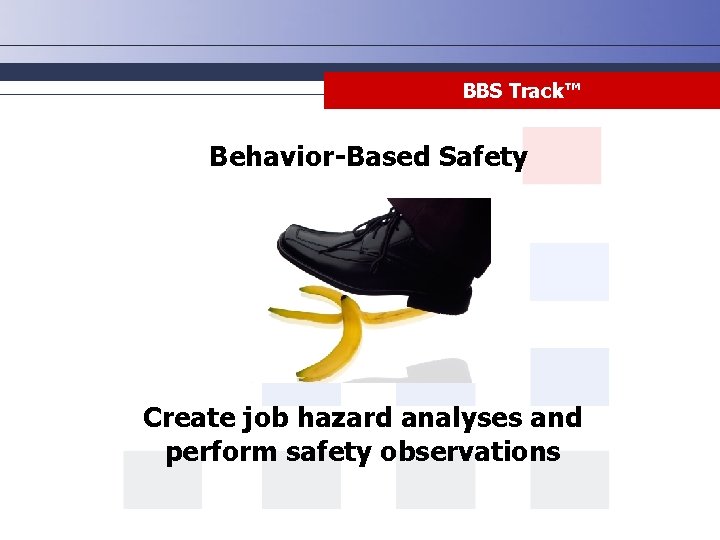 BBS Track™

Behavior-Based Safety

Create job hazard analyses and perform safety observations